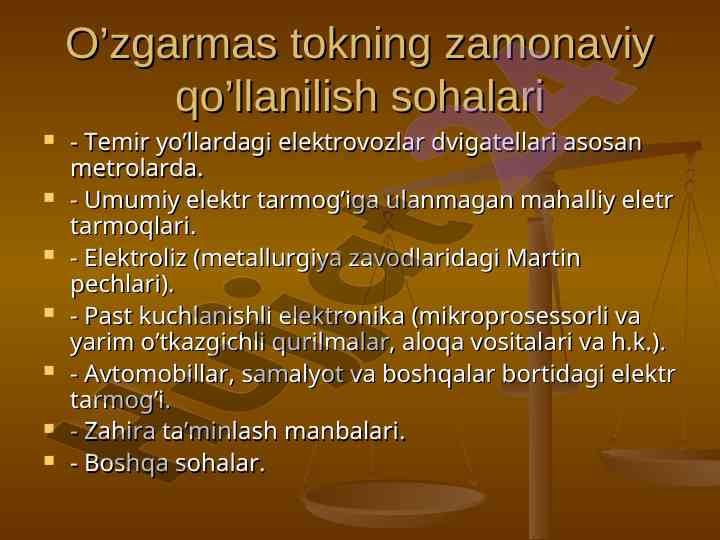 O’zgarmas tokning zamonaviy qo’llanilish sohalari

- Temir yo’llardagi elektrovozlar dvigatellari asosan metrolarda.
- Umumiy elektr tarmog’iga ulanmagan mahalliy eletr tarmoqlari.
- Elektroliz (metallurgiya zavodlaridagi Martin pechlari).
- Past kuchlanishli elektronika (mikroprosessorli va yarim o’tkazgichli qurilmalar, aloqa vositalari va h.k.).
- Avtomobillar, samalyot va boshqalar bortidagi elektr tarmog’i.
- Zahira ta’minlash manbalari.
- Boshqa sohalar.